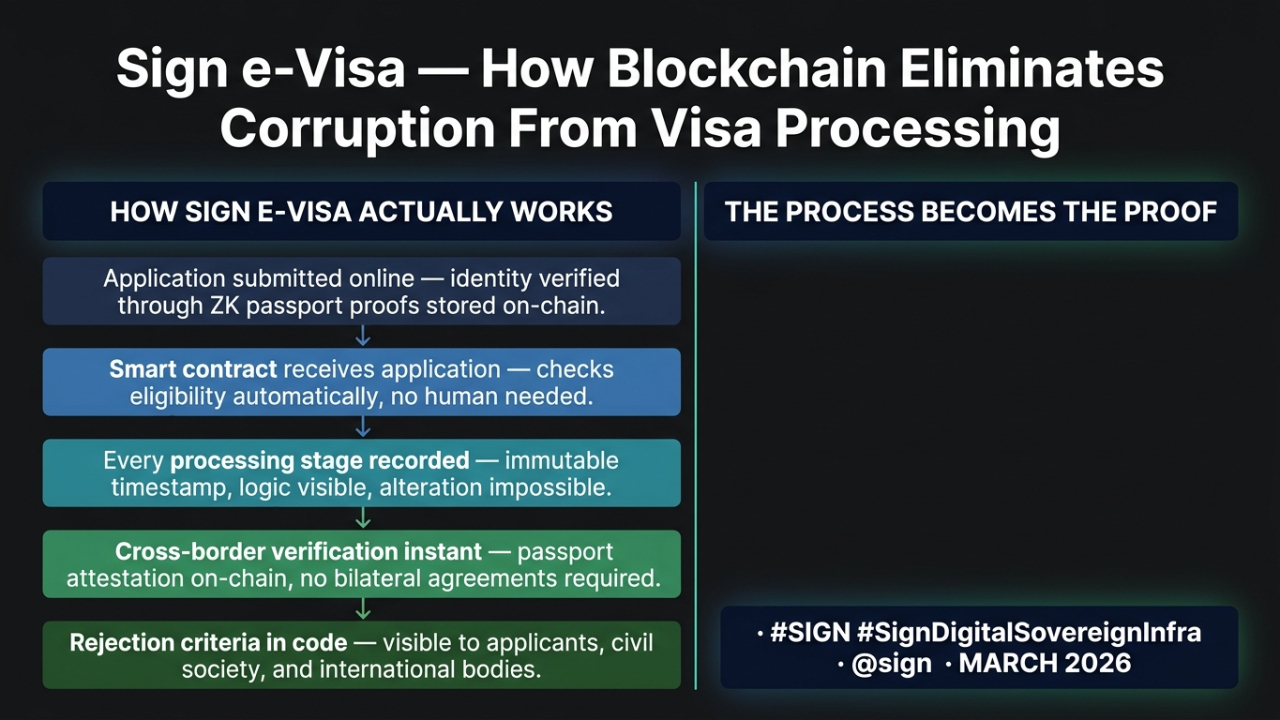 Sign e-Visa — How Blockchain Eliminates Corruption From Visa Processing

HOW SIGN E-VISA ACTUALLY WORKS

Application submitted online — identity verified through ZK passport proofs stored on-chain.

Smart contract receives application — checks eligibility automatically, no human needed.

Every processing stage recorded — immutable timestamp, logic visible, alteration impossible.

Cross-border verification instant — passport attestation on-chain, no bilateral agreements required.

Rejection criteria in code — visible to applicants, civil society, and international bodies.

THE PROCESS BECOMES THE PROOF

· #SIGN #SignDigitalSovereignInfra
· @sign · MARCH 2026